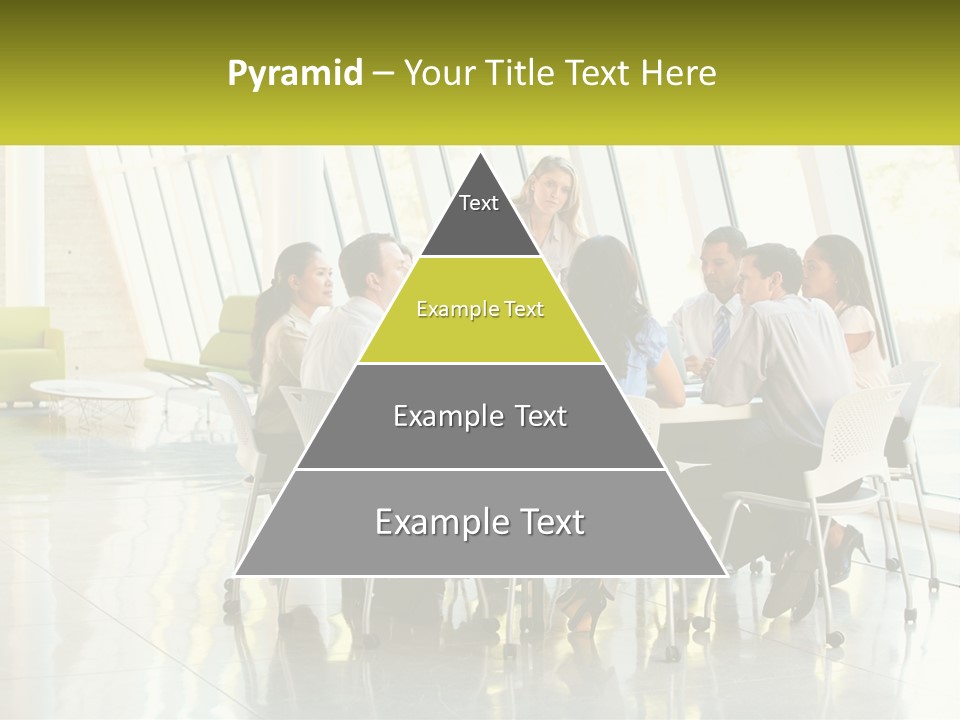 Pyramid – Your Title Text Here

Text

Example Text

Example Text

Example Text